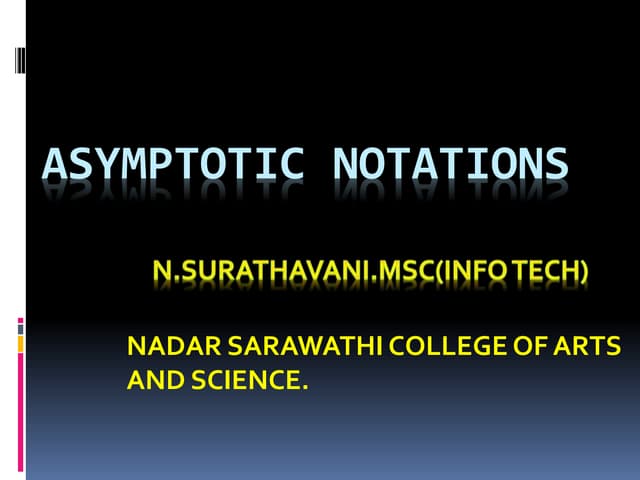 ASYMPTOTIC NOTATIONS

N.SURATHAVANI.MSC(INFO TECH)

NADAR SARAWATHI COLLEGE OF ARTS AND SCIENCE.